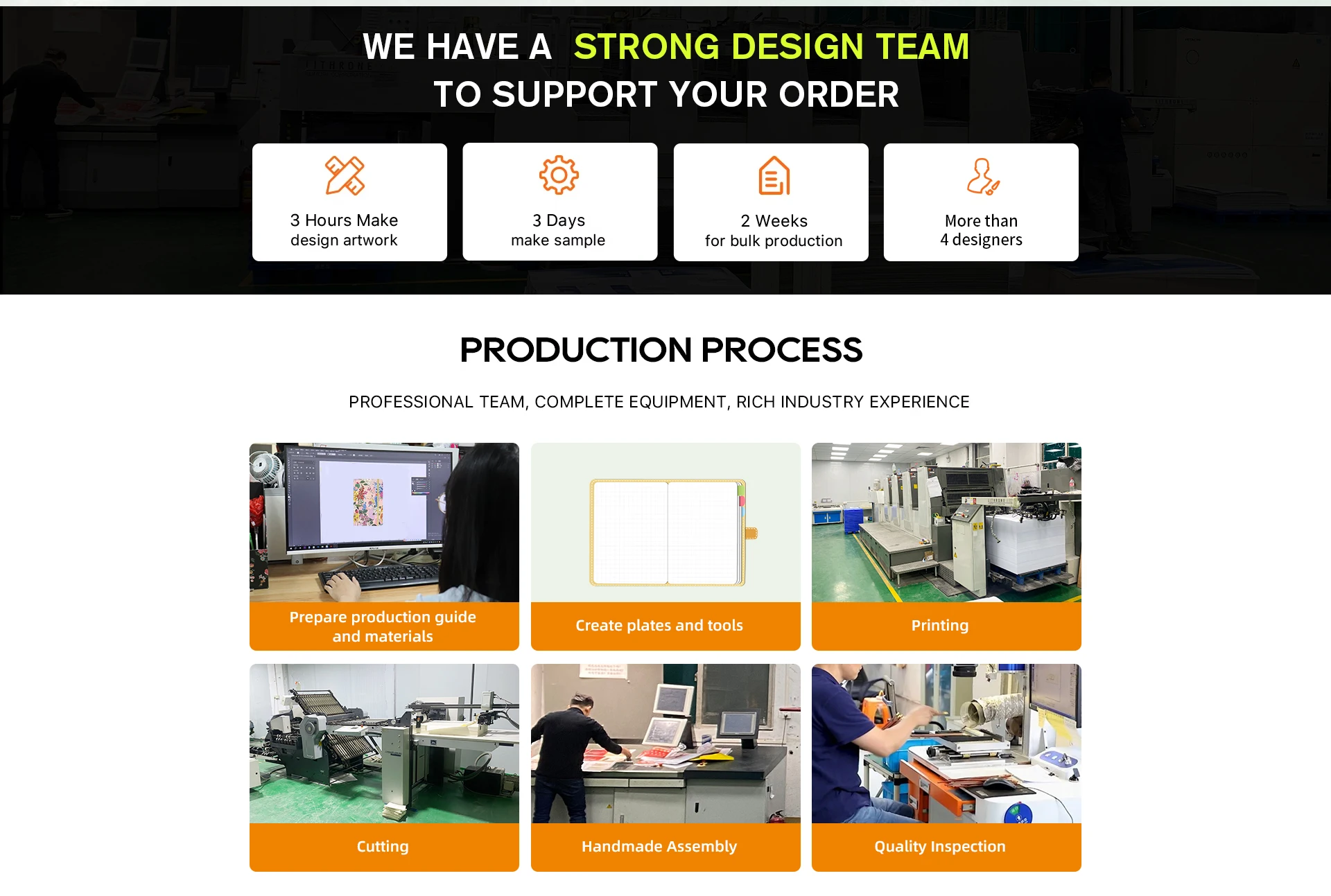 WE HAVE A STRONG DESIGN TEAM
TO SUPPORT YOUR ORDER

3 Hours Make
design artwork

3 Days
make sample

2 Weeks
for bulk production

More than
4 designers

PRODUCTION PROCESS

PROFESSIONAL TEAM, COMPLETE EQUIPMENT, RICH INDUSTRY EXPERIENCE

Prepare production guide and materials

Create plates and tools

Printing

Cutting

Handmade Assembly

Quality Inspection